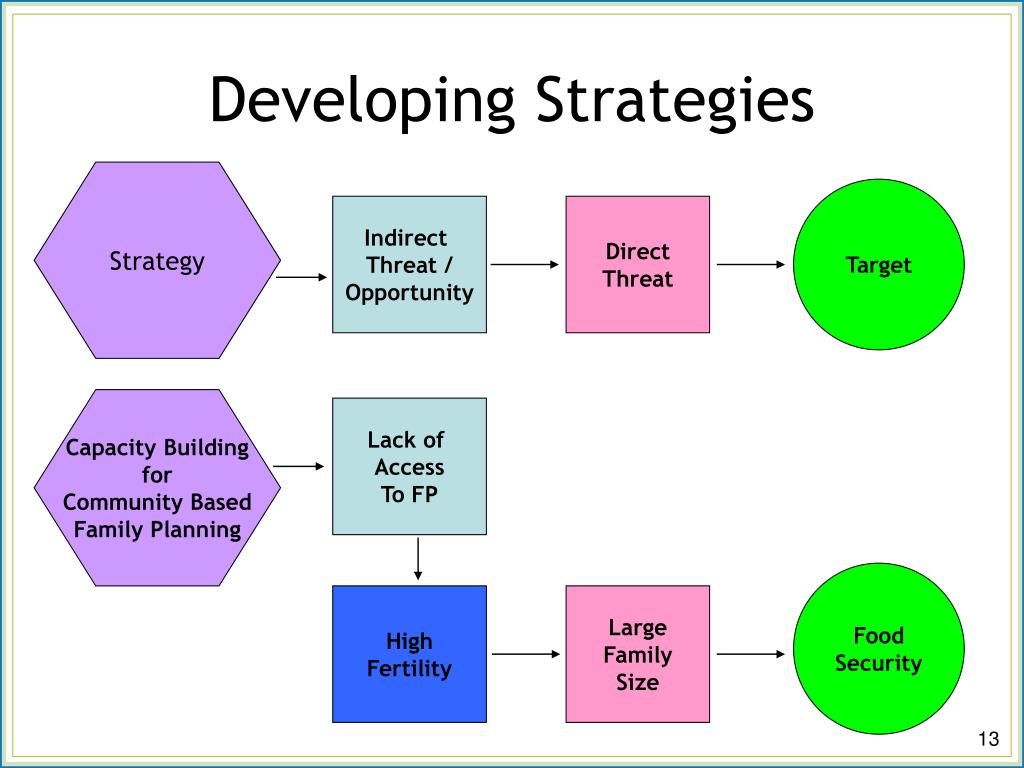 Developing Strategies

Strategy

Indirect Threat / Opportunity

Direct Threat

Target

Capacity Building for Community Based Family Planning

Lack of Access To FP

High Fertility

Large Family Size

Food Security

13